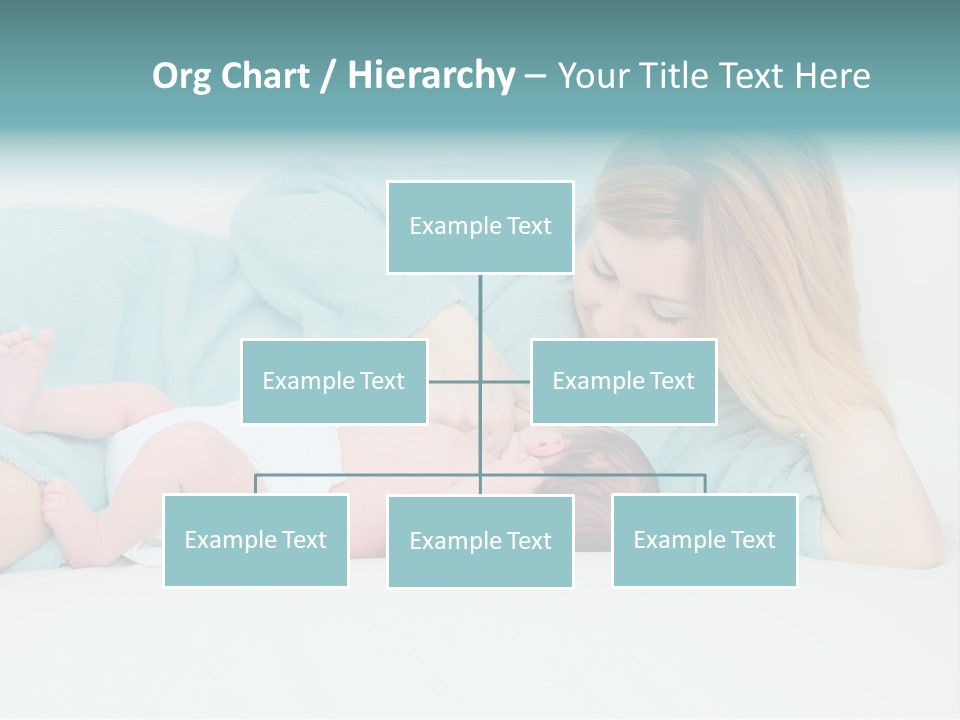 Org Chart / Hierarchy – Your Title Text Here

Example Text

Example Text

Example Text

Example Text

Example Text

Example Text